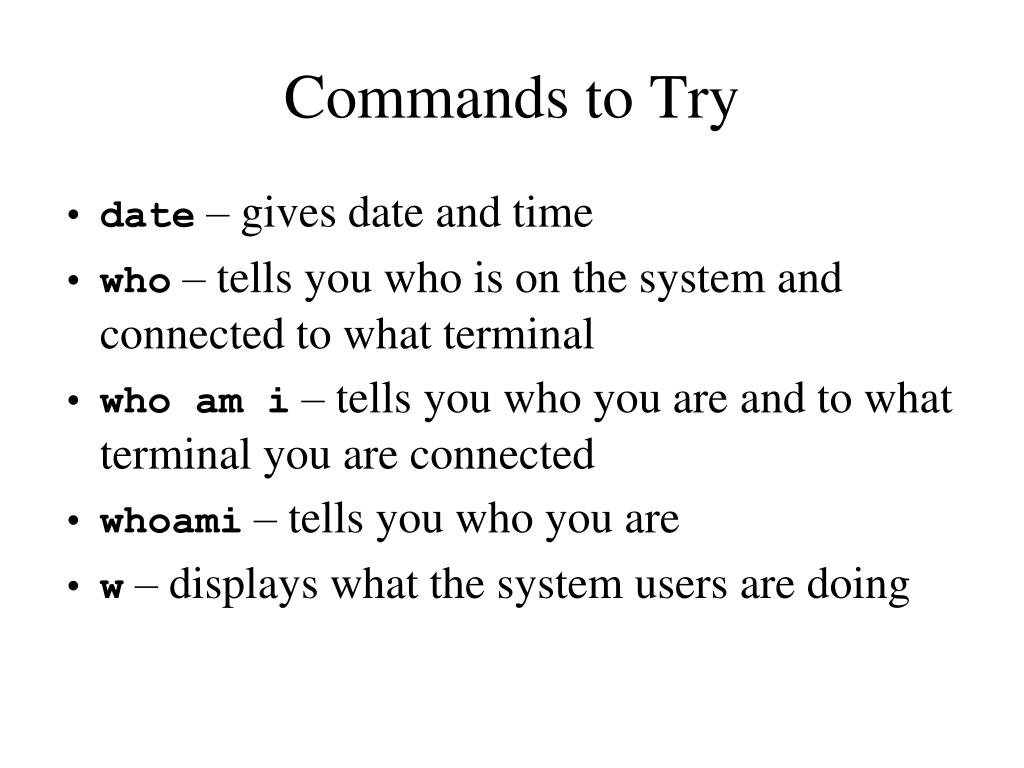 Commands to Try

• date – gives date and time
• who – tells you who is on the system and connected to what terminal
• who am i – tells you who you are and to what terminal you are connected
• whoami – tells you who you are
• w – displays what the system users are doing